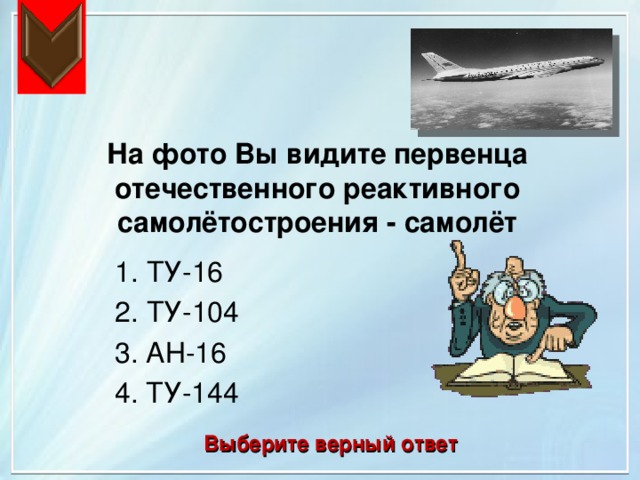 На фото Вы видите первенца отечественного реактивного самолётостроения - самолёт

1. ТУ-16
2. ТУ-104
3. АН-16
4. ТУ-144

Выберите верный ответ